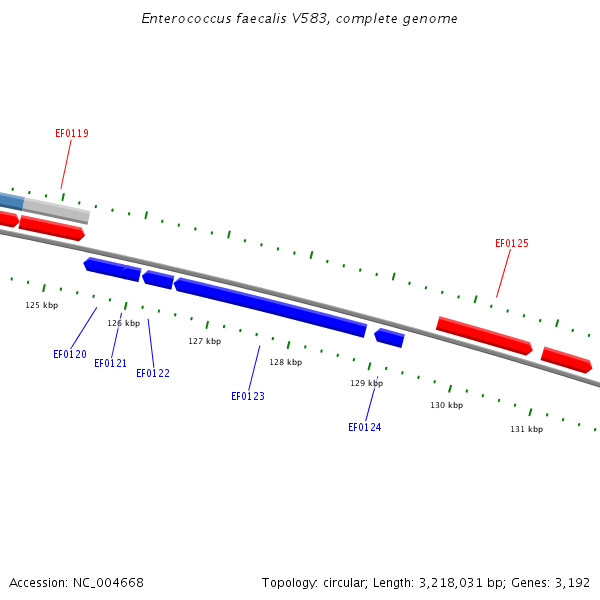 Enterococcus faecalis V583, complete genome

EF0119

EF0125

125 kbp

126 kbp

127 kbp

128 kbp

129 kbp

130 kbp

131 kbp

EF0120

EF0121

EF0122

EF0123

EF0124

Accession: NC_004668

Topology: circular; Length: 3,218,031 bp; Genes: 3,192